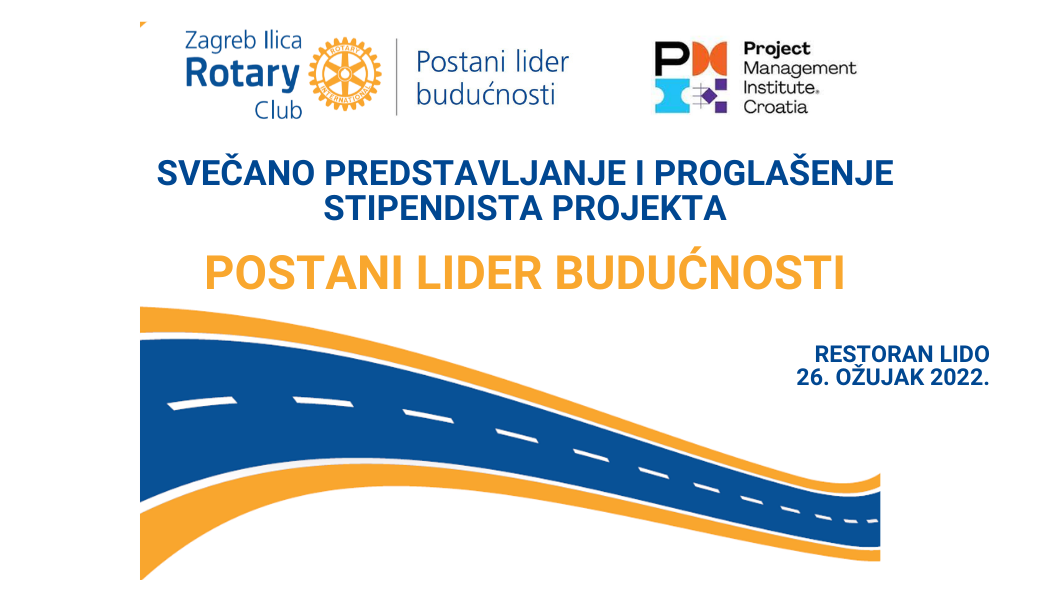 Zagreb Ilica
Rotary
Club

ROTARY
INTERNATIONAL

Postani lider budućnosti

Project
Management
Institute.
Croatia

SVEČANO PREDSTAVLJANJE I PROGLAŠENJE STIPENDISTA PROJEKTA

POSTANI LIDER BUDUĆNOSTI

RESTORAN LIDO
26. OŽUJAK 2022.